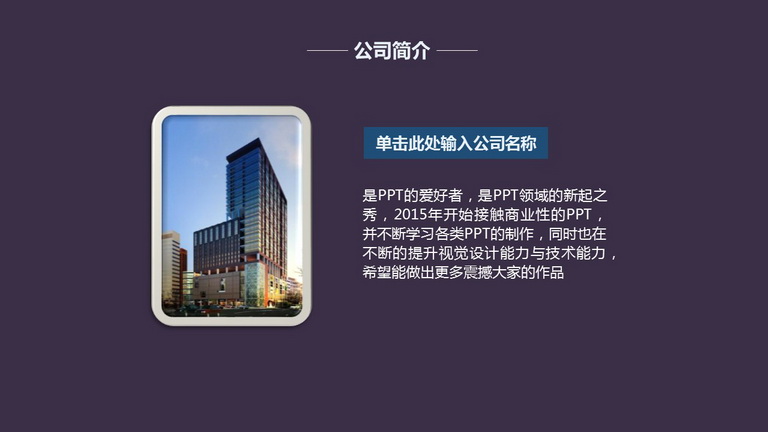 公司简介

单击此处输入公司名称

是PPT的爱好者，是PPT领域的新起之秀，2015年开始接触商业性的PPT，并不断学习各类PPT的制作，同时也在不断的提升视觉设计能力与技术能力，希望能做出更多震撼大家的作品